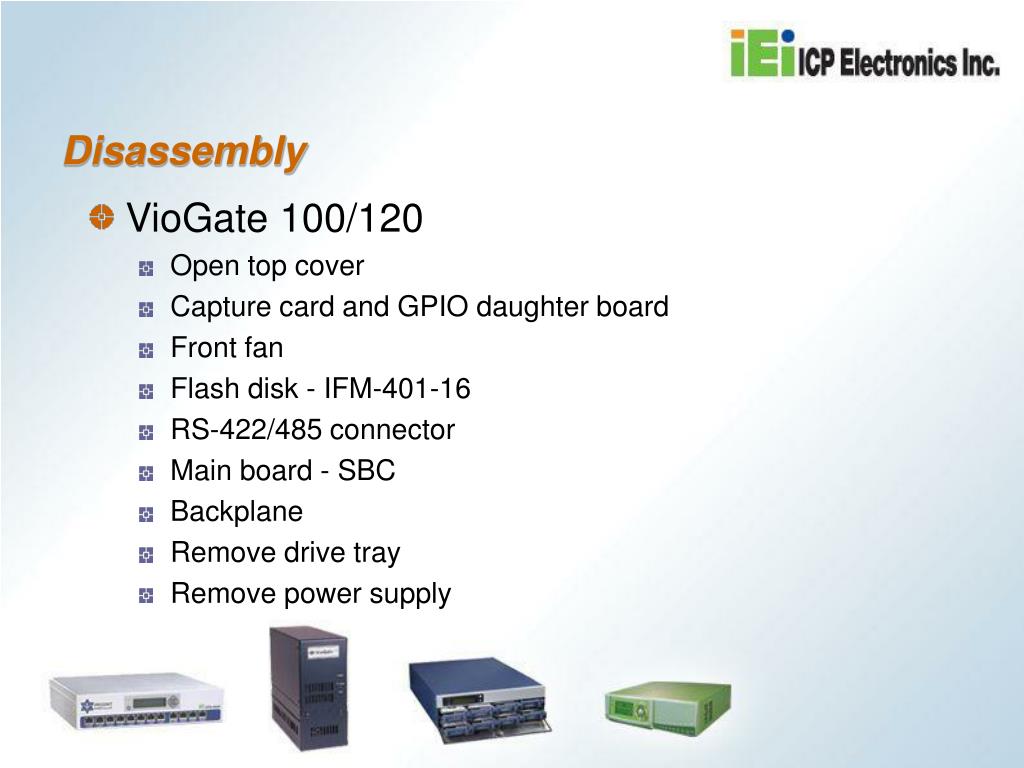 iEi ICP Electronics Inc.

Disassembly

VioGate 100/120

Open top cover

Capture card and GPIO daughter board

Front fan

Flash disk - IFM-401-16

RS-422/485 connector

Main board - SBC

Backplane

Remove drive tray

Remove power supply